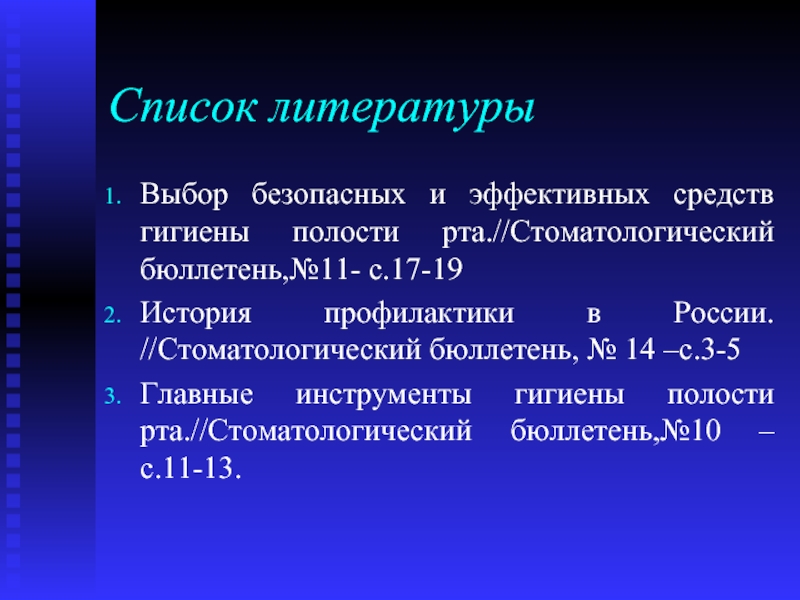 Список литературы

1. Выбор безопасных и эффективных средств гигиены полости рта.//Стоматологический бюллетень,№11- с.17-19

2. История профилактики в России. //Стоматологический бюллетень, № 14 –с.3-5

3. Главные инструменты гигиены полости рта.//Стоматологический бюллетень,№10 – с.11-13.